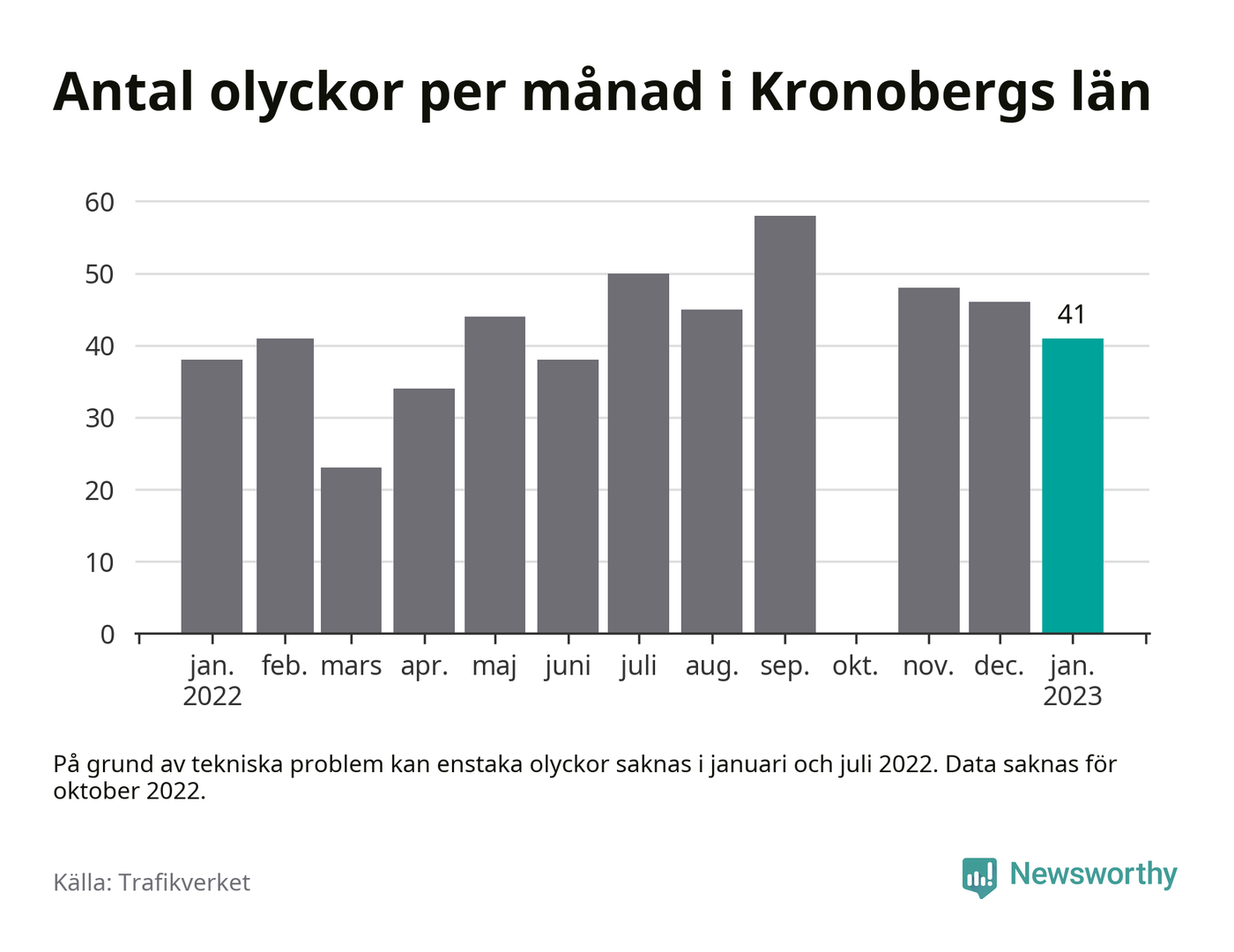 Antal olyckor per månad i Kronobergs län

60
50
40
30
20
10
0

41

jan. 2022
feb.
mars
apr.
maj
juni
juli
aug.
sep.
okt.
nov.
dec.
jan. 2023

På grund av tekniska problem kan enstaka olyckor saknas i januari och juli 2022. Data saknas för oktober 2022.

Källa: Trafikverket

Newsworthy